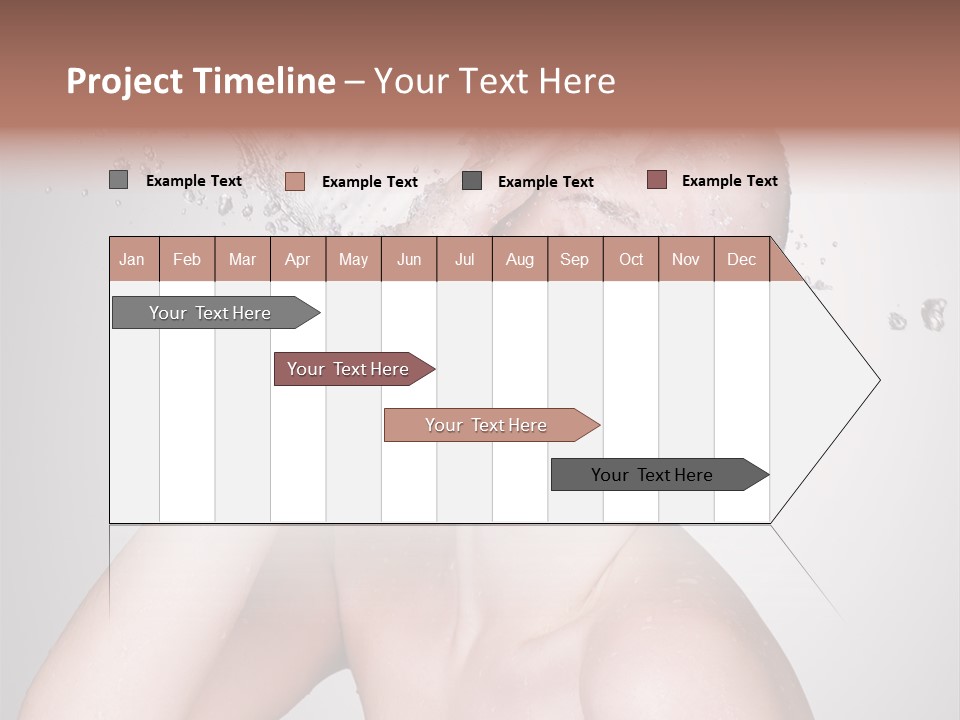 Project Timeline – Your Text Here

Example Text Example Text Example Text Example Text

| Jan | Feb | Mar | Apr | May | Jun | Jul | Aug | Sep | Oct | Nov | Dec |
|---|---|---|---|---|---|---|---|---|---|---|---|

Your Text Here

Your Text Here

Your Text Here

Your Text Here